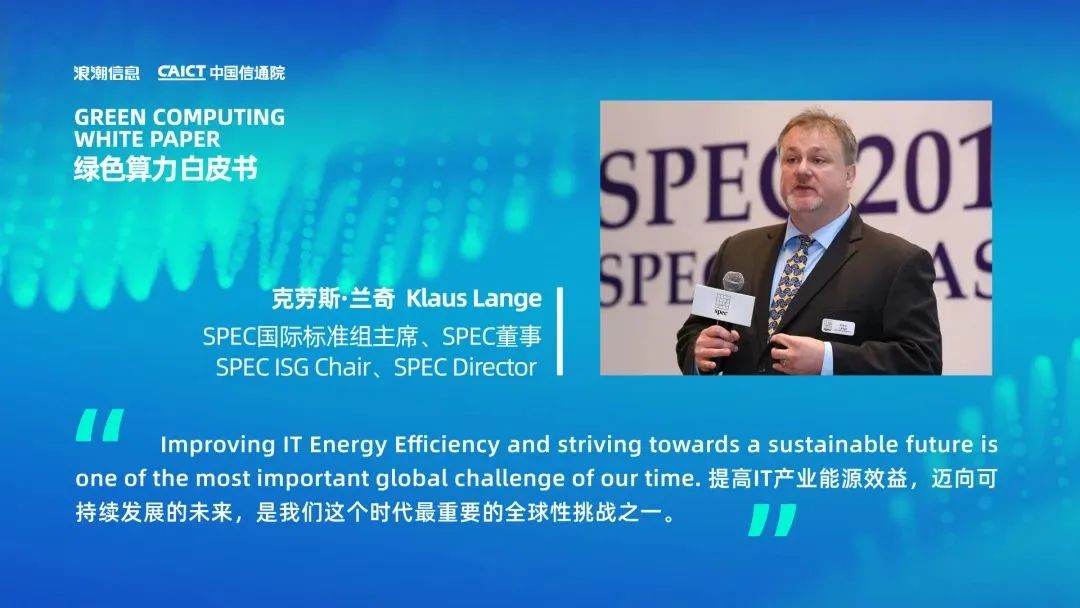 浪潮信息 CAICT 中国信通院

GREEN COMPUTING WHITE PAPER
绿色算力白皮书

SPEC 201
SPEC AS

spec

克劳斯·兰奇 Klaus Lange
SPEC国际标准组主席、SPEC董事
SPEC ISG Chair、SPEC Director

“ Improving IT Energy Efficiency and striving towards a sustainable future is one of the most important global challenge of our time. 提高IT产业能源效益，迈向可持续发展的未来，是我们这个时代最重要的全球性挑战之一。”